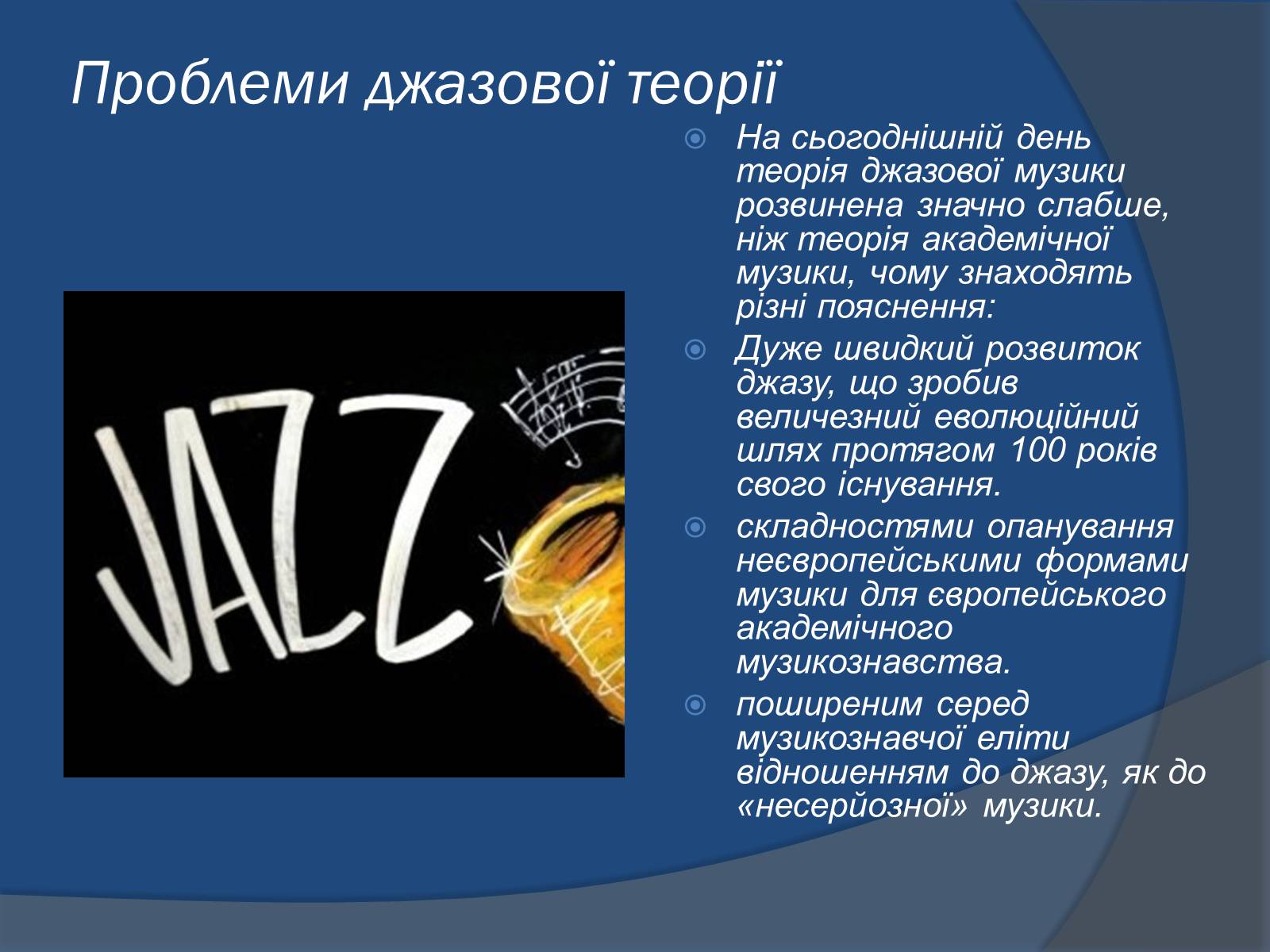 Проблеми джазової теорії

JAZZ

На сьогоднішній день теорія джазової музики розвинена значно слабше, ніж теорія академічної музики, чому знаходять різні пояснення:

Дуже швидкий розвиток джазу, що зробив величезний еволюційний шлях протягом 100 років свого існування.

складностями опанування неєвропейськими формами музики для європейського академічного музикознавства.

поширеним серед музикознавчої еліти відношенням до джазу, як до «несерйозної» музики.